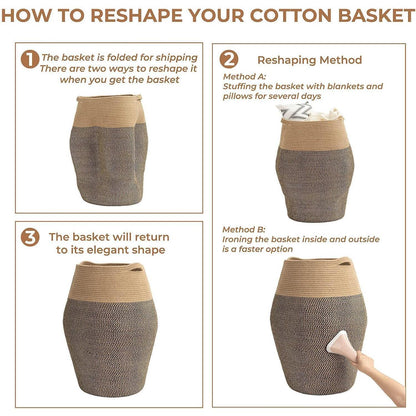 HOW TO RESHAPE YOUR COTTON BASKET

1 The basket is folded for shipping There are two ways to reshape it when you get the basket

3 The basket will return to its elegant shape

2 Reshaping Method

Method A:
Stuffing the basket with blankets and pillows for several days

Method B:
Ironing the basket inside and outside is a faster option